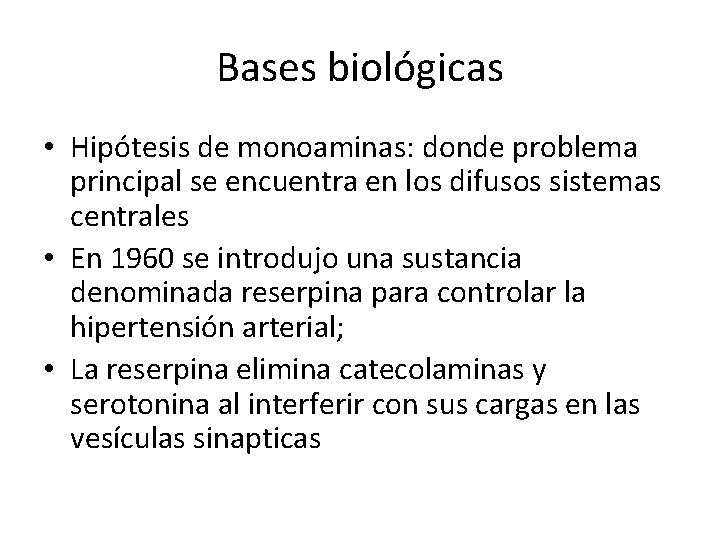 Bases biológicas

• Hipótesis de monoaminas: donde problema principal se encuentra en los difusos sistemas centrales
• En 1960 se introdujo una sustancia denominada reserpina para controlar la hipertensión arterial;
• La reserpina elimina catecolaminas y serotonina al interferir con sus cargas en las vesículas sinapticas